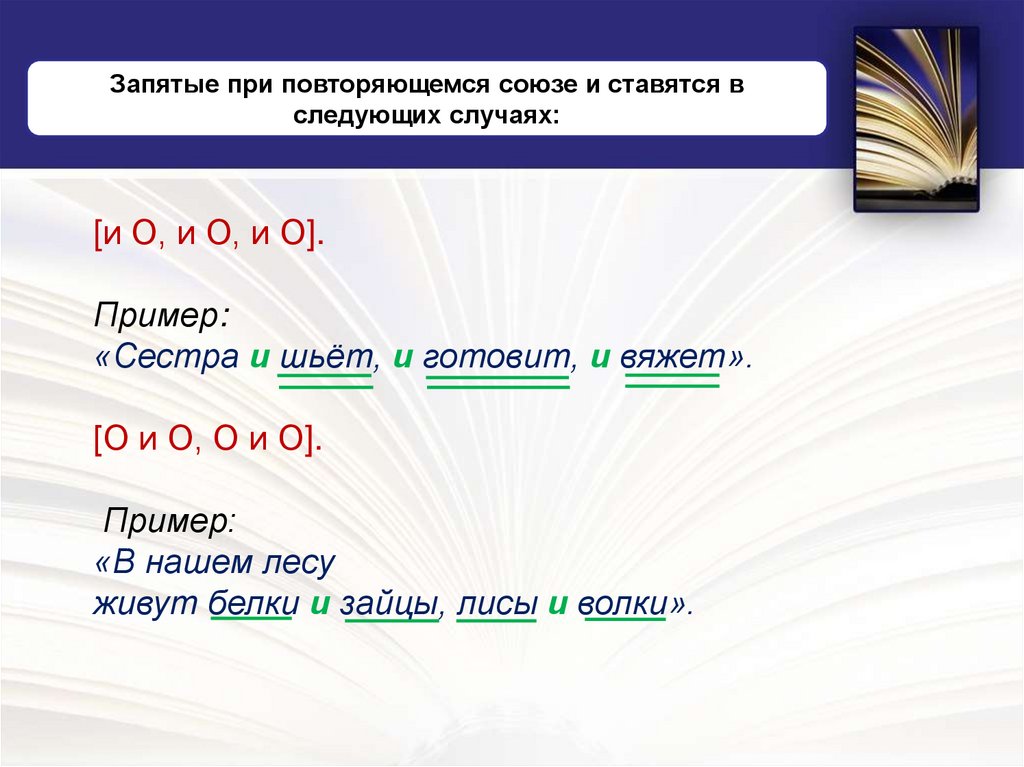 Запятые при повторяющемся союзе и ставятся в следующих случаях:

[и О, и О, и О].

Пример:
«Сестра и шьёт, и готовит, и вяжет».

[О и О, О и О].

Пример:
«В нашем лесу живут белки и зайцы, лисы и волки».